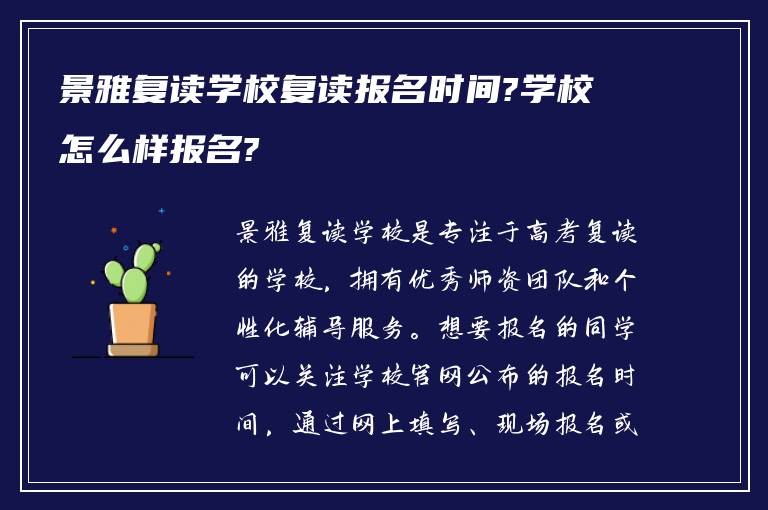 景雅复读学校复读报名时间?学校怎么样报名?

景雅复读学校是专注于高考复读的学校，拥有优秀师资团队和个性化辅导服务。想要报名的同学可以关注学校官网公布的报名时间，通过网上填写、现场报名或